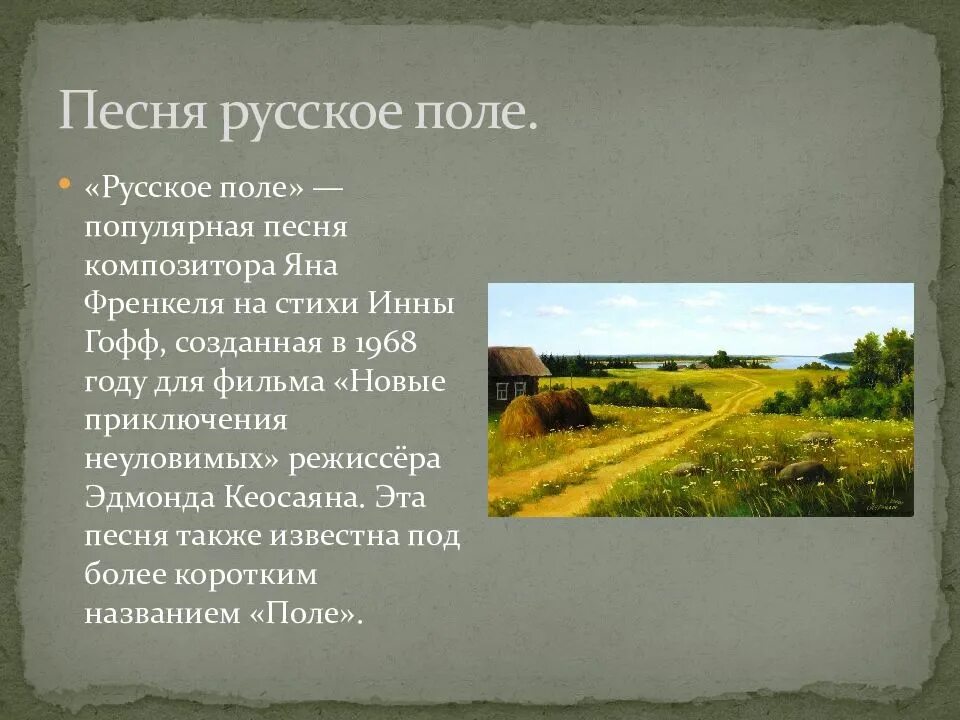 Песня русское поле.

«Русское поле» — популярная песня композитора Яна Френкеля на стихи Инны Гофф, созданная в 1968 году для фильма «Новые приключения неуловимых» режиссёра Эдмонда Кеосаяна. Эта песня также известна под более коротким названием «Поле».